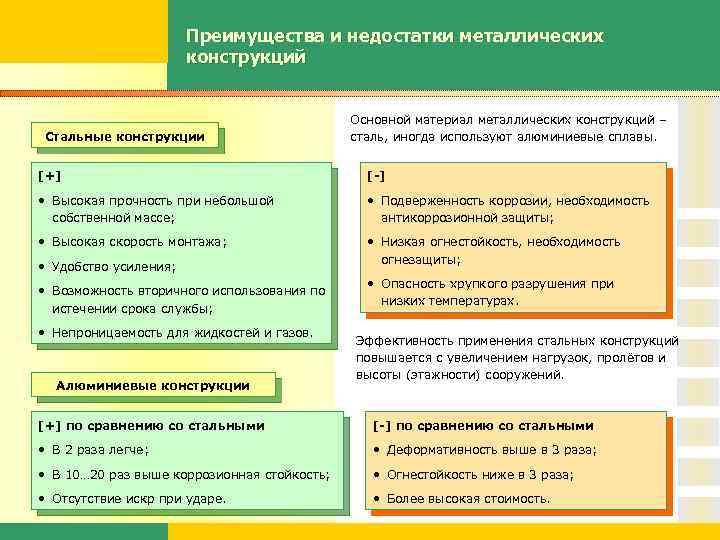 Преимущества и недостатки металлических конструкций

Основной материал металлических конструкций – сталь, иногда используют алюминиевые сплавы.

Стальные конструкции

[+]
• Высокая прочность при небольшой собственной массе;
• Высокая скорость монтажа;
• Удобство усиления;
• Возможность вторичного использования по истечении срока службы;
• Непроницаемость для жидкостей и газов.

[-]
• Подверженность коррозии, необходимость антикоррозионной защиты;
• Низкая огнестойкость, необходимость огнезащиты;
• Опасность хрупкого разрушения при низких температурах.

Эффективность применения стальных конструкций повышается с увеличением нагрузок, пролётов и высоты (этажности) сооружений.

Алюминиевые конструкции

[+] по сравнению со стальными
• В 2 раза легче;
• В 10…20 раз выше коррозионная стойкость;
• Отсутствие искр при ударе.

[-] по сравнению со стальными
• Деформативность выше в 3 раза;
• Огнестойкость ниже в 3 раза;
• Более высокая стоимость.